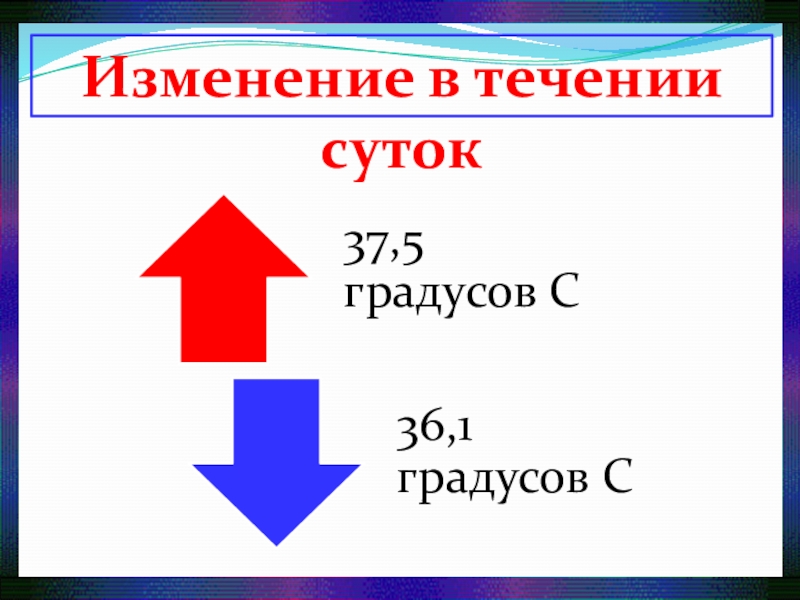 Изменение в течении суток

37,5 градусов С

36,1 градусов С